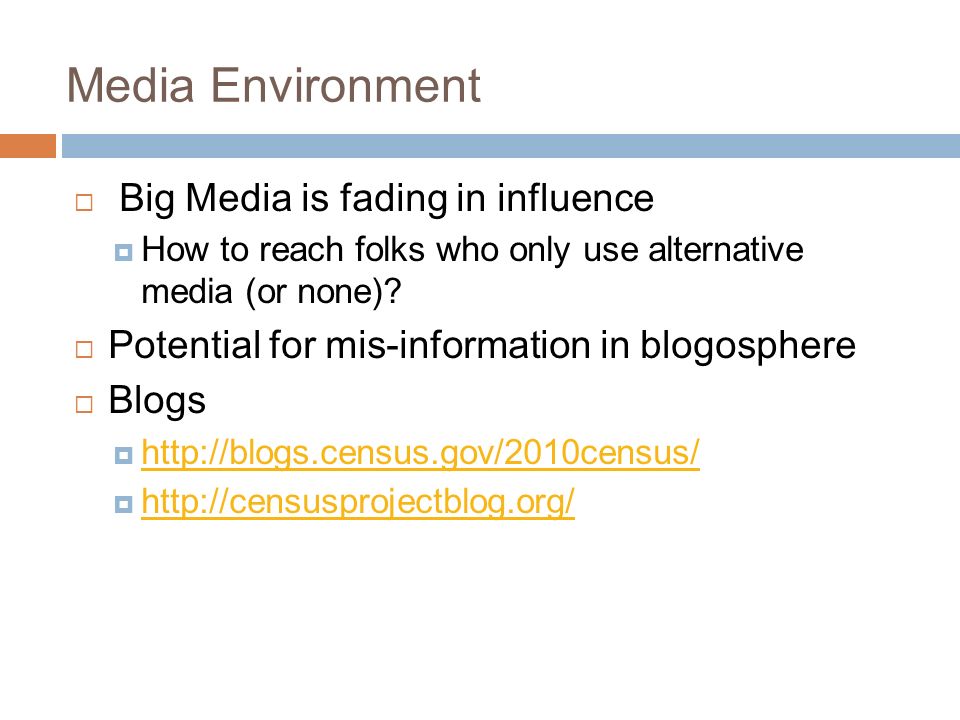 Media Environment

Big Media is fading in influence

How to reach folks who only use alternative media (or none)?

Potential for mis-information in blogosphere

Blogs

http://blogs.census.gov/2010census/

http://censusprojectblog.org/